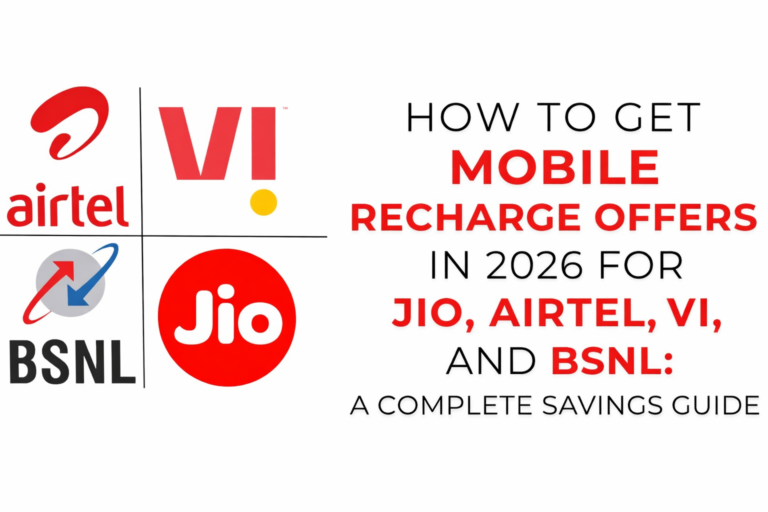 airtel

VI

BSNL

Jio

HOW TO GET MOBILE RECHARGE OFFERS IN 2026 FOR JIO, AIRTEL, VI, AND BSNL: A COMPLETE SAVINGS GUIDE